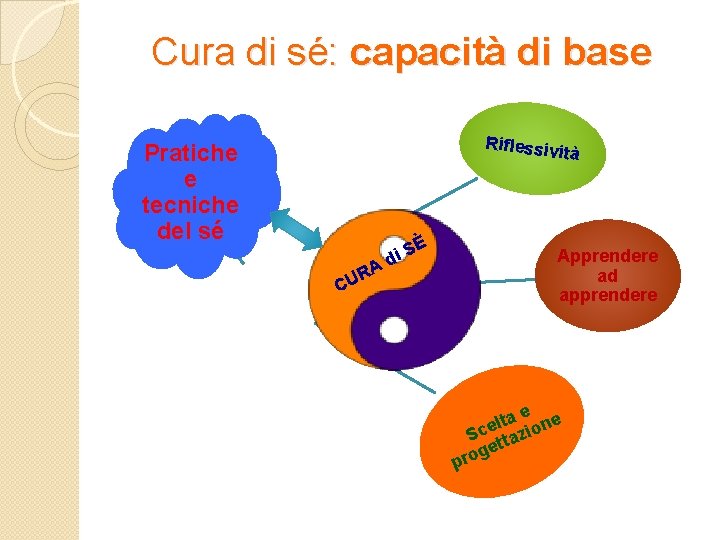 Cura di sé: capacità di base

Pratiche e tecniche del sé

Riflessività

CURA di SÈ

Apprendere ad apprendere

Scelta e progettazione